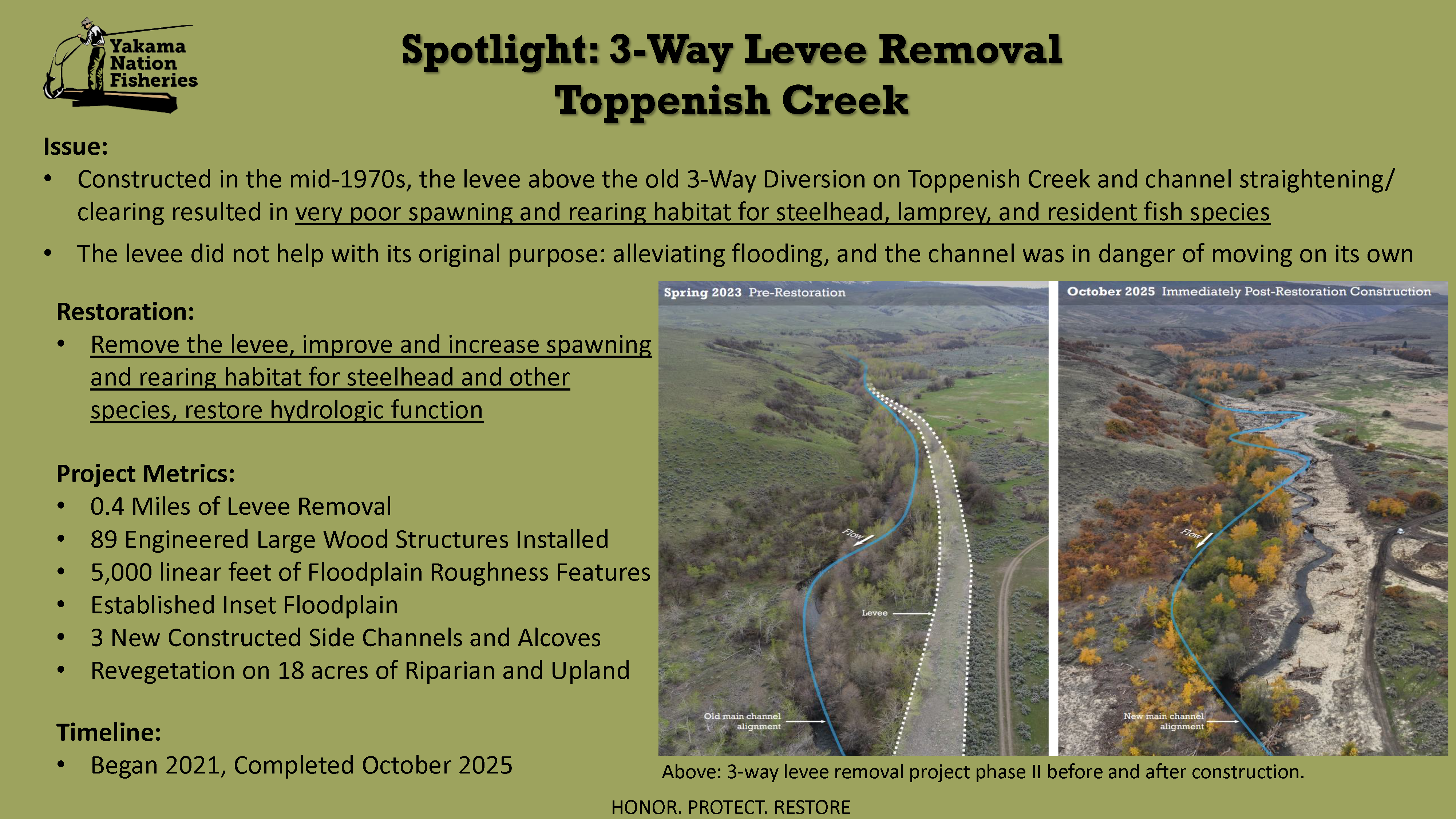 Yakama Nation Fisheries

Spotlight: 3-Way Levee Removal
Toppenish Creek

Issue:
• Constructed in the mid-1970s, the levee above the old 3-Way Diversion on Toppenish Creek and channel straightening/ clearing resulted in very poor spawning and rearing habitat for steelhead, lamprey, and resident fish species
• The levee did not help with its original purpose: alleviating flooding, and the channel was in danger of moving on its own

Restoration:
• Remove the levee, improve and increase spawning and rearing habitat for steelhead and other species, restore hydrologic function

Project Metrics:
• 0.4 Miles of Levee Removal
• 89 Engineered Large Wood Structures Installed
• 5,000 linear feet of Floodplain Roughness Features
• Established Inset Floodplain
• 3 New Constructed Side Channels and Alcoves
• Revegetation on 18 acres of Riparian and Upland

Timeline:
• Began 2021, Completed October 2025

Spring 2023 Pre-Restoration
Flow
Levee
Old main channel alignment

October 2025 Immediately Post-Restoration Construction
Flow
New main channel alignment

Above: 3-way levee removal project phase II before and after construction.

HONOR. PROTECT. RESTORE